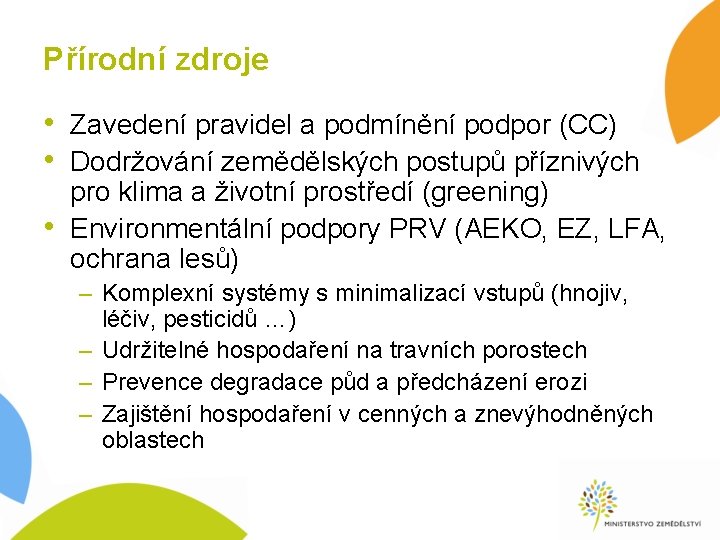 Přírodní zdroje

• Zavedení pravidel a podmínění podpor (CC)
• Dodržování zemědělských postupů příznivých pro klima a životní prostředí (greening)
• Environmentální podpory PRV (AEKO, EZ, LFA, ochrana lesů)
– Komplexní systémy s minimalizací vstupů (hnojiv, léčiv, pesticidů ...)
– Udržitelné hospodaření na travních porostech
– Prevence degradace půd a předcházení erozi
– Zajištění hospodaření v cenných a znevýhodněných oblastech

MINISTERSTVO ZEMĚDĚLSTVÍ